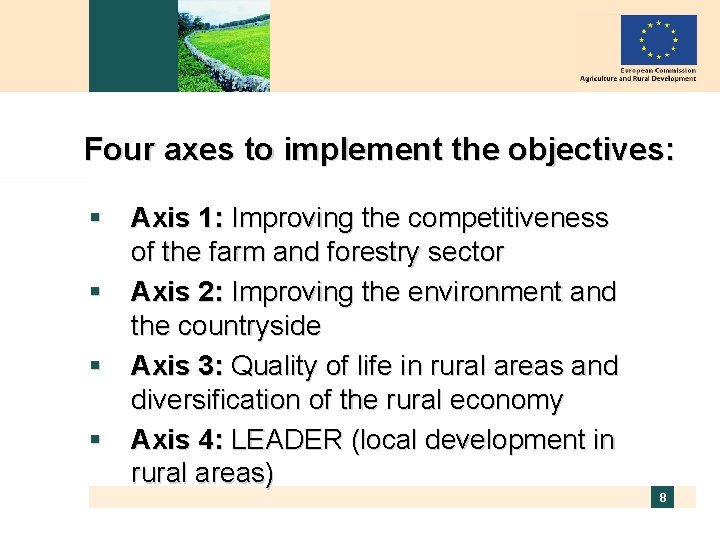 European Commission
Agriculture and Rural Development

Four axes to implement the objectives:

▪ Axis 1: Improving the competitiveness of the farm and forestry sector

▪ Axis 2: Improving the environment and the countryside

▪ Axis 3: Quality of life in rural areas and diversification of the rural economy

▪ Axis 4: LEADER (local development in rural areas)

8